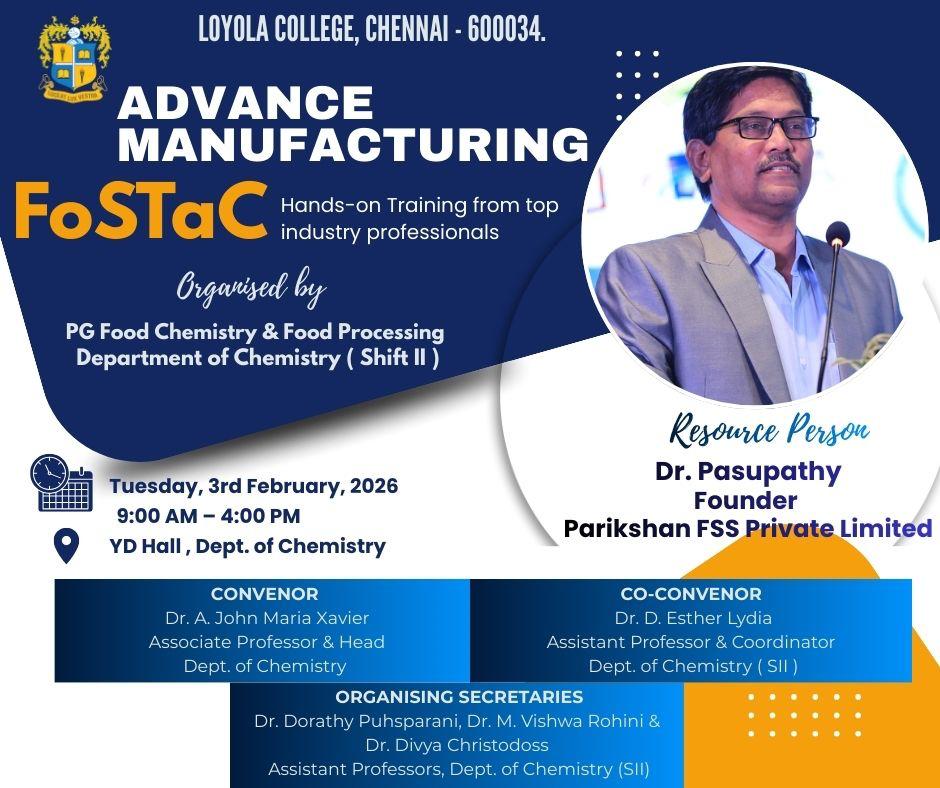 LOYOLA COLLEGE, CHENNAI - 600034.

ADVANCE MANUFACTURING

FoSTaC

Hands-on Training from top industry professionals

Organised by

PG Food Chemistry & Food Processing
Department of Chemistry ( Shift II )

Resource Person

Dr. Pasupathy
Founder
Parikshan FSS Private Limited

Tuesday, 3rd February, 2026
9:00 AM – 4:00 PM

YD Hall , Dept. of Chemistry

CONVENOR
Dr. A. John Maria Xavier
Associate Professor & Head
Dept. of Chemistry

CO-CONVENOR
Dr. D. Esther Lydia
Assistant Professor & Coordinator
Dept. of Chemistry ( SII )

ORGANISING SECRETARIES
Dr. Dorathy Puhsparani, Dr. M. Vishwa Rohini & Dr. Divya Christodoss
Assistant Professors, Dept. of Chemistry (SII)